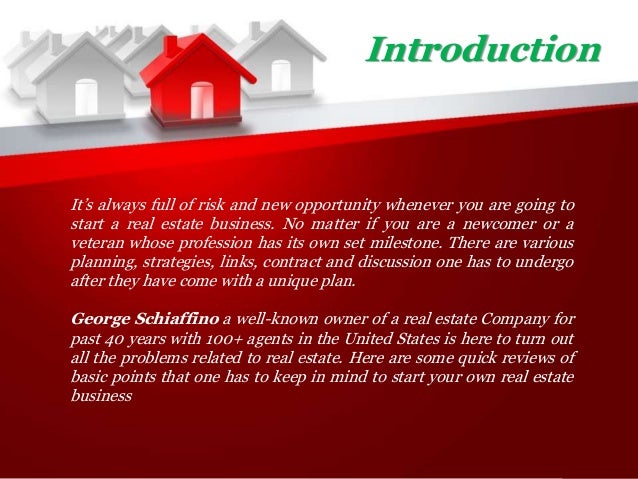 Introduction

It's always full of risk and new opportunity whenever you are going to start a real estate business. No matter if you are a newcomer or a veteran whose profession has its own set milestone. There are various planning, strategies, links, contract and discussion one has to undergo after they have come with a unique plan.

George Schiaffino a well-known owner of a real estate Company for past 40 years with 100+ agents in the United States is here to turn out all the problems related to real estate. Here are some quick reviews of basic points that one has to keep in mind to start your own real estate business